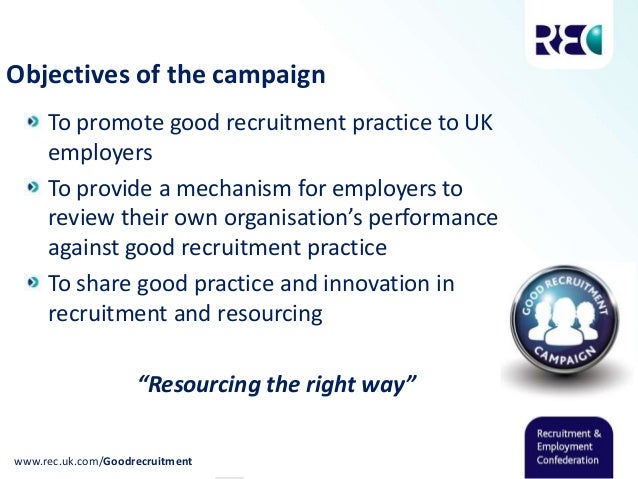 REC

Objectives of the campaign

To promote good recruitment practice to UK employers

To provide a mechanism for employers to review their own organisation's performance against good recruitment practice

To share good practice and innovation in recruitment and resourcing

GOOD RECRUITMENT CAMPAIGN

"Resourcing the right way"

www.rec.uk.com/Goodrecruitment

Recruitment & Employment Confederation